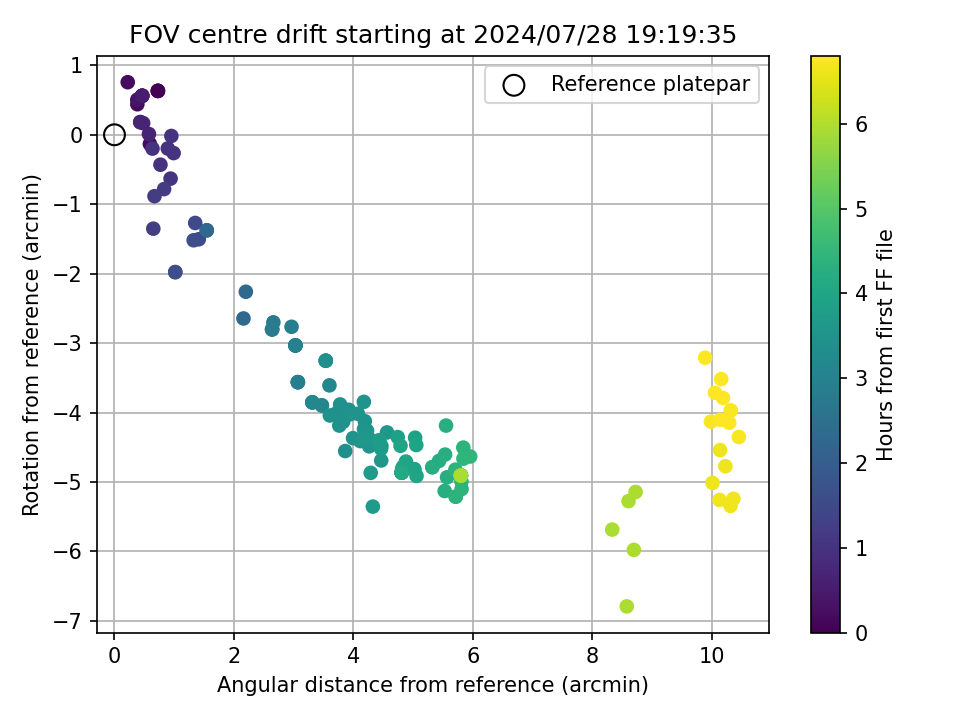 FOV centre drift starting at 2024/07/28 19:19:35

Reference platepar

Rotation from reference (arcmin)

1
0
−1
−2
−3
−4
−5
−6
−7

0
2
4
6
8
10

Angular distance from reference (arcmin)

Hours from first FF file

0
1
2
3
4
5
6